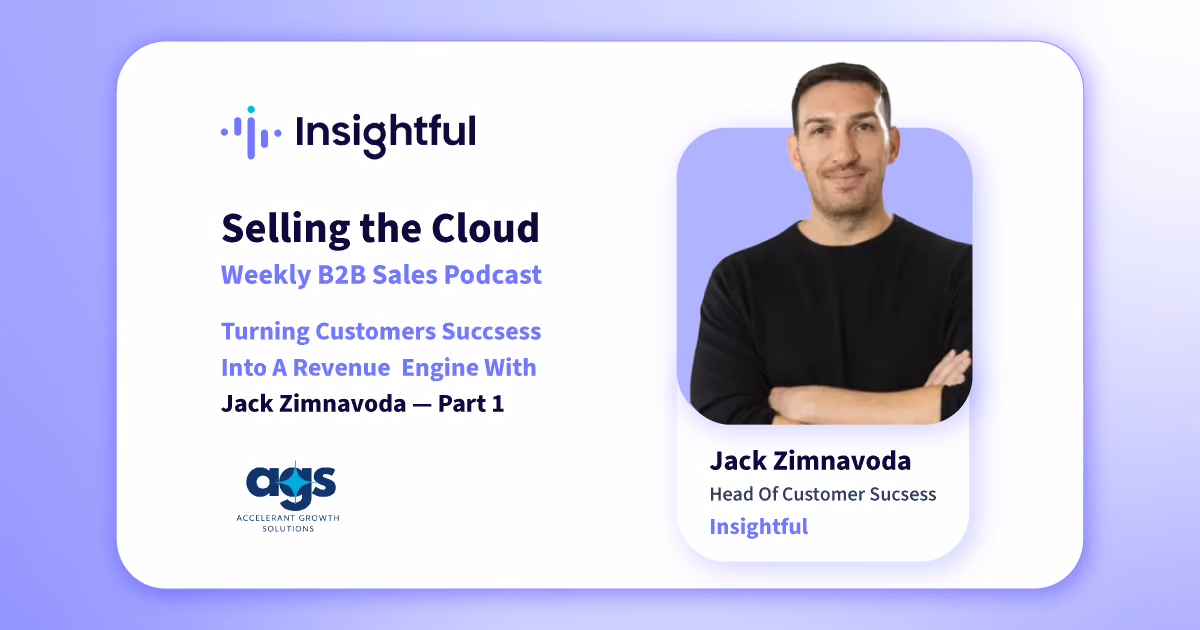 Insightful

Selling the Cloud
Weekly B2B Sales Podcast

Turning Customers Succsess Into A Revenue  Engine With Jack Zimnavoda — Part 1

ags
ACCELERANT GROWTH SOLUTIONS

Jack Zimnavoda
Head Of Customer Sucsess
Insightful